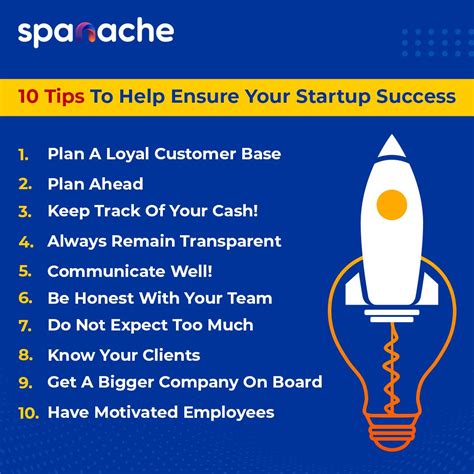 spanache

10 Tips To Help Ensure Your Startup Success

1. Plan A Loyal Customer Base
2. Plan Ahead
3. Keep Track Of Your Cash!
4. Always Remain Transparent
5. Communicate Well!
6. Be Honest With Your Team
7. Do Not Expect Too Much
8. Know Your Clients
9. Get A Bigger Company On Board
10. Have Motivated Employees